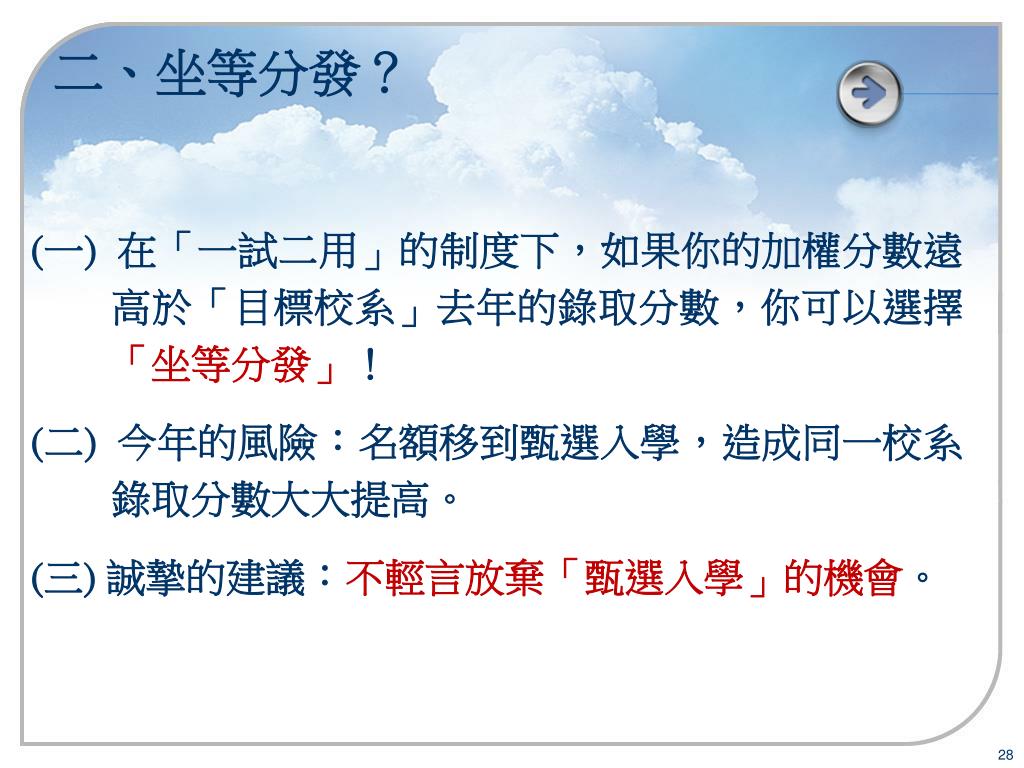 二、坐等分發？

(一) 在「一試二用」的制度下，如果你的加權分數遠高於「目標校系」去年的錄取分數，你可以選擇「坐等分發」！

(二) 今年的風險：名額移到甄選入學，造成同一校系錄取分數大大提高。

(三) 誠摯的建議：不輕言放棄「甄選入學」的機會。

28